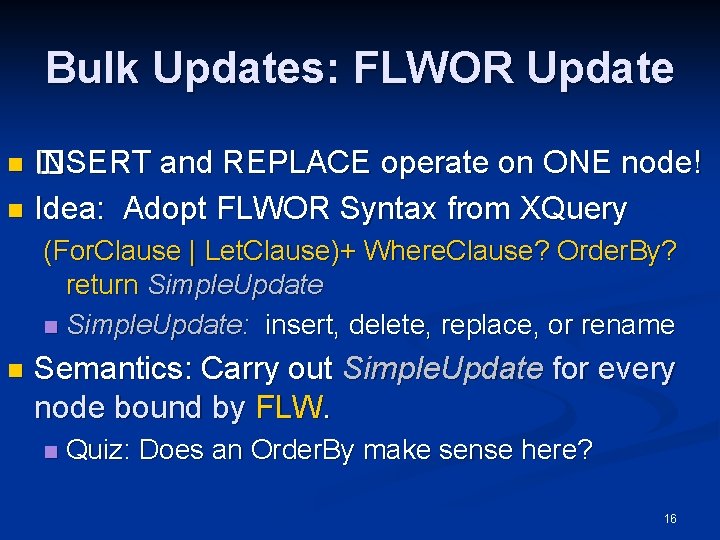 Bulk Updates: FLWOR Update

INSERT and REPLACE operate on ONE node!

Idea: Adopt FLWOR Syntax from XQuery

(ForClause | LetClause)+ WhereClause? OrderBy? return SimpleUpdate

SimpleUpdate: insert, delete, replace, or rename

Semantics: Carry out SimpleUpdate for every node bound by FLW.

Quiz: Does an OrderBy make sense here?

16